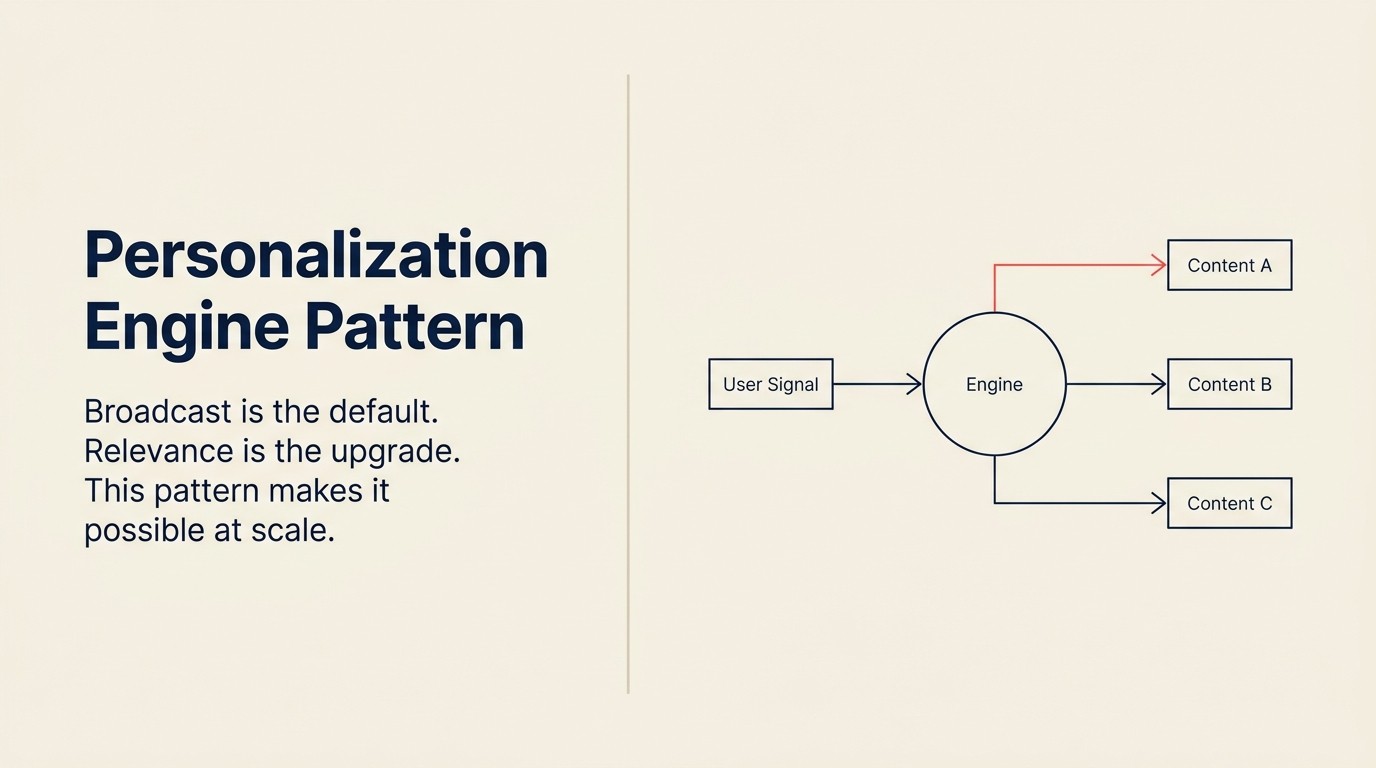 Personalization Engine Pattern

Broadcast is the default. Relevance is the upgrade. This pattern makes it possible at scale.

User Signal

Engine

Content A

Content B

Content C